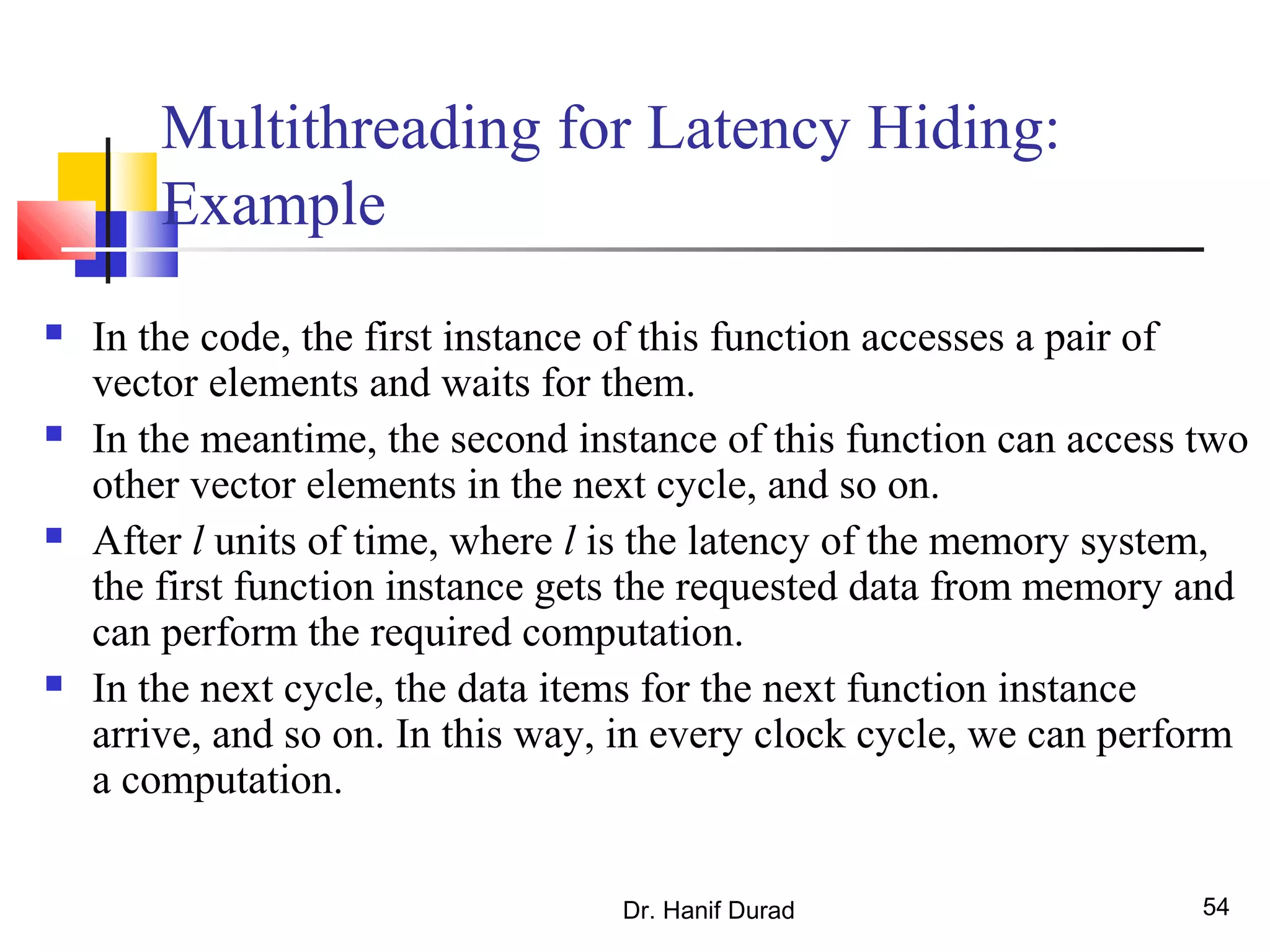 Multithreading for Latency Hiding: Example

- In the code, the first instance of this function accesses a pair of vector elements and waits for them.
- In the meantime, the second instance of this function can access two other vector elements in the next cycle, and so on.
- After $l$ units of time, where $l$ is the latency of the memory system, the first function instance gets the requested data from memory and can perform the required computation.
- In the next cycle, the data items for the next function instance arrive, and so on. In this way, in every clock cycle, we can perform a computation.

Dr. Hanif Durad

54